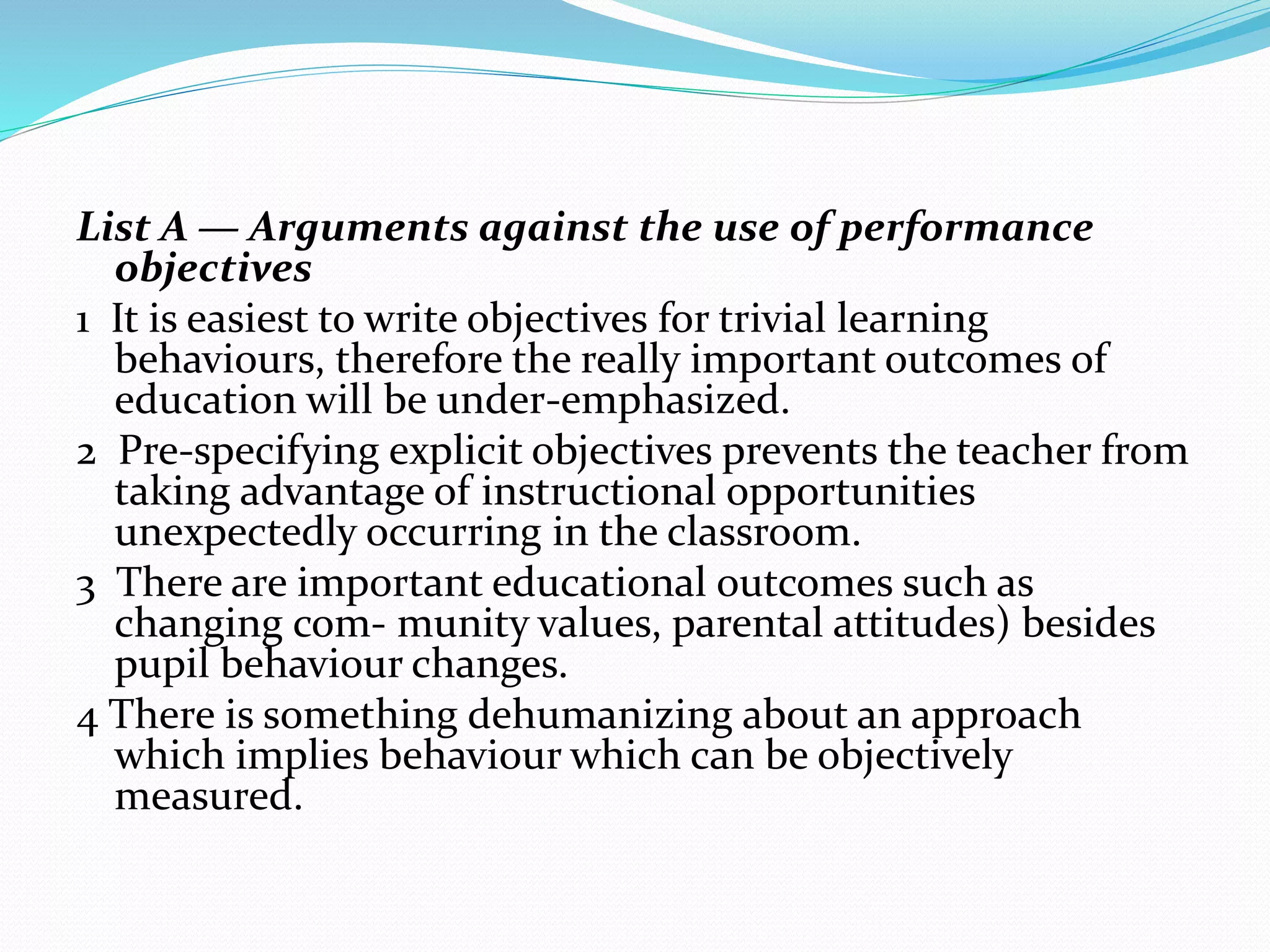 List A — Arguments against the use of performance objectives

1 It is easiest to write objectives for trivial learning behaviours, therefore the really important outcomes of education will be under-emphasized.

2 Pre-specifying explicit objectives prevents the teacher from taking advantage of instructional opportunities unexpectedly occurring in the classroom.

3 There are important educational outcomes such as changing com- munity values, parental attitudes) besides pupil behaviour changes.

4 There is something dehumanizing about an approach which implies behaviour which can be objectively measured.